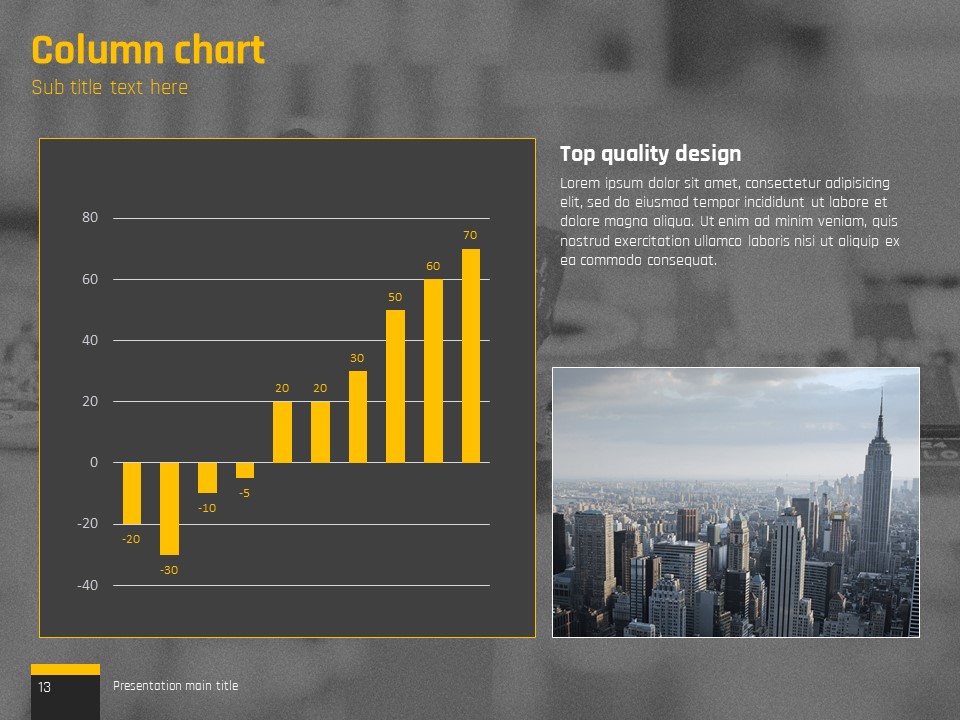 Column chart

Sub title text here

80
60
40
20
0
-20
-40

-20
-30
-10
-5
20
20
30
50
60
70

Top quality design

Lorem ipsum dolor sit amet, consectetur adipisicing elit, sed do eiusmod tempor incididunt ut labore et dolore magna aliqua. Ut enim ad minim veniam, quis nostrud exercitation ullamco laboris nisi ut aliquip ex ea commodo consequat.

13

Presentation main title